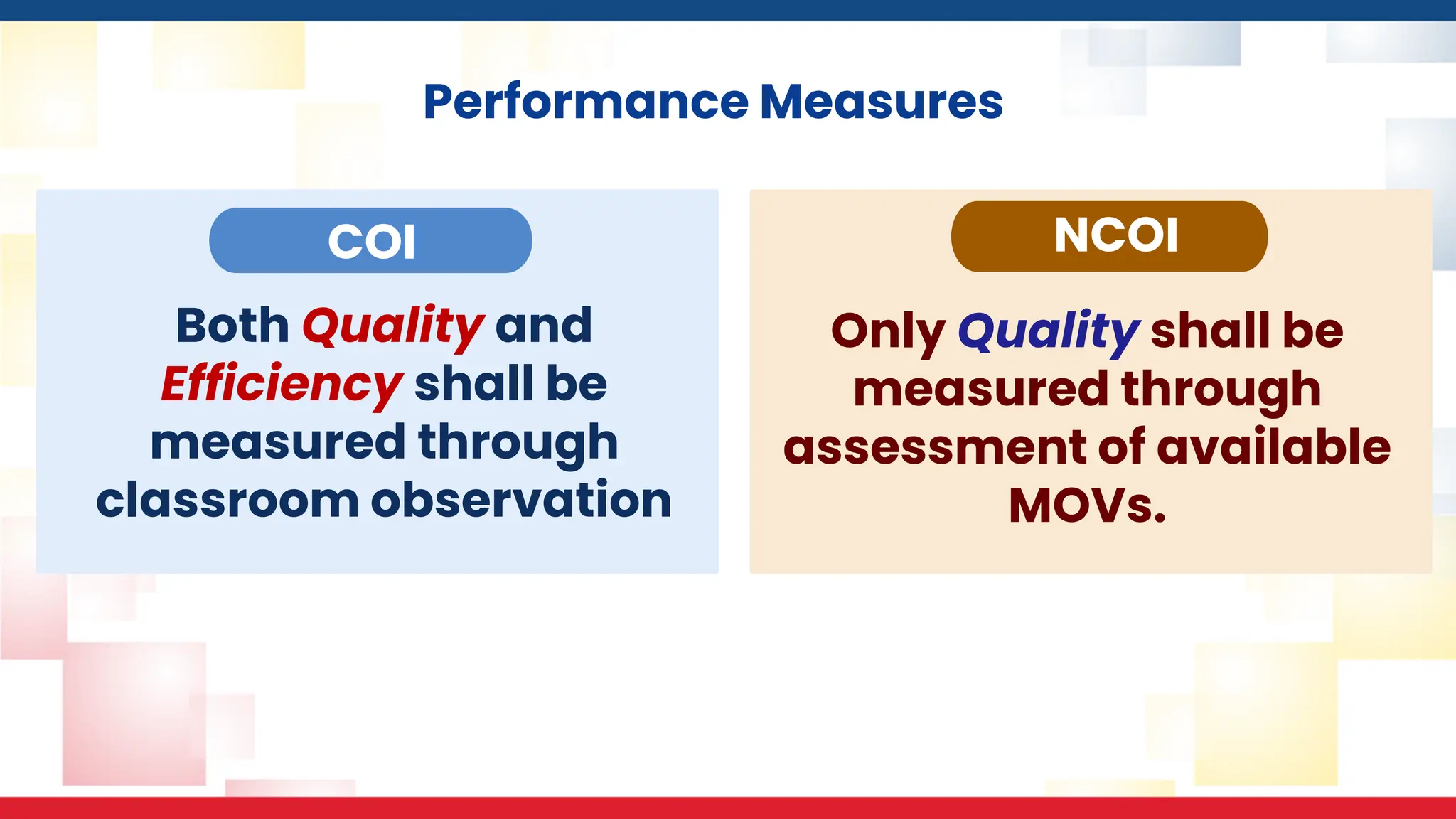 Performance Measures

COI

Both Quality and Efficiency shall be measured through classroom observation

NCOI

Only Quality shall be measured through assessment of available MOVs.